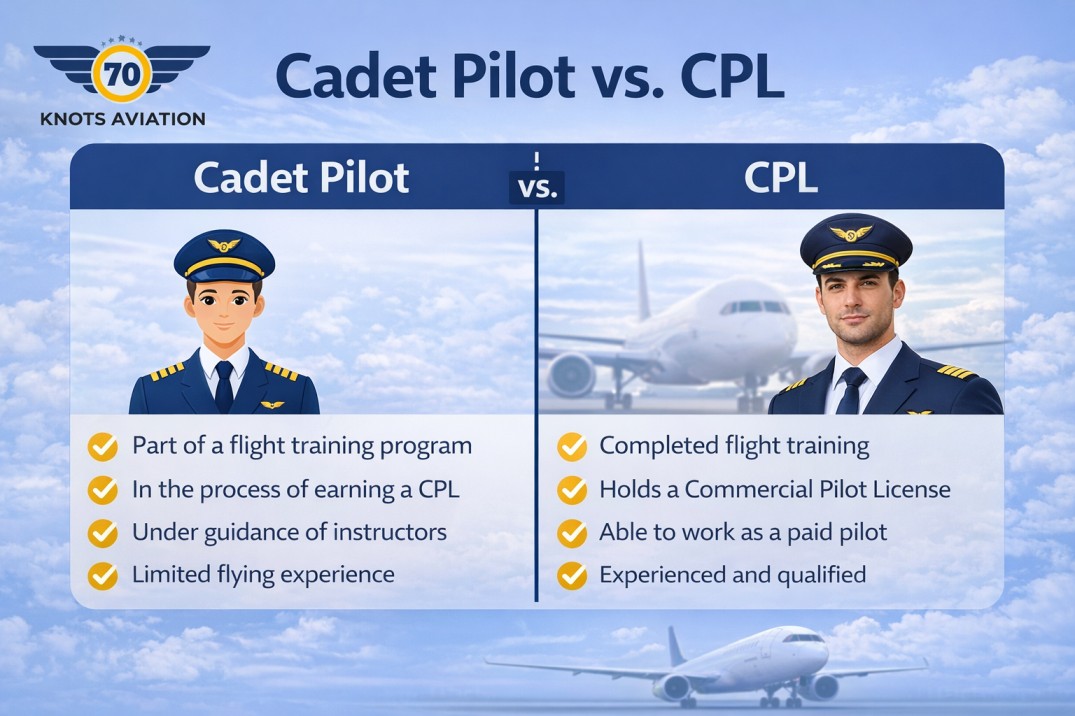 70
KNOTS AVIATION

Cadet Pilot vs. CPL

Cadet Pilot

vs.

CPL

Part of a flight training program
In the process of earning a CPL
Under guidance of instructors
Limited flying experience

Completed flight training
Holds a Commercial Pilot License
Able to work as a paid pilot
Experienced and qualified